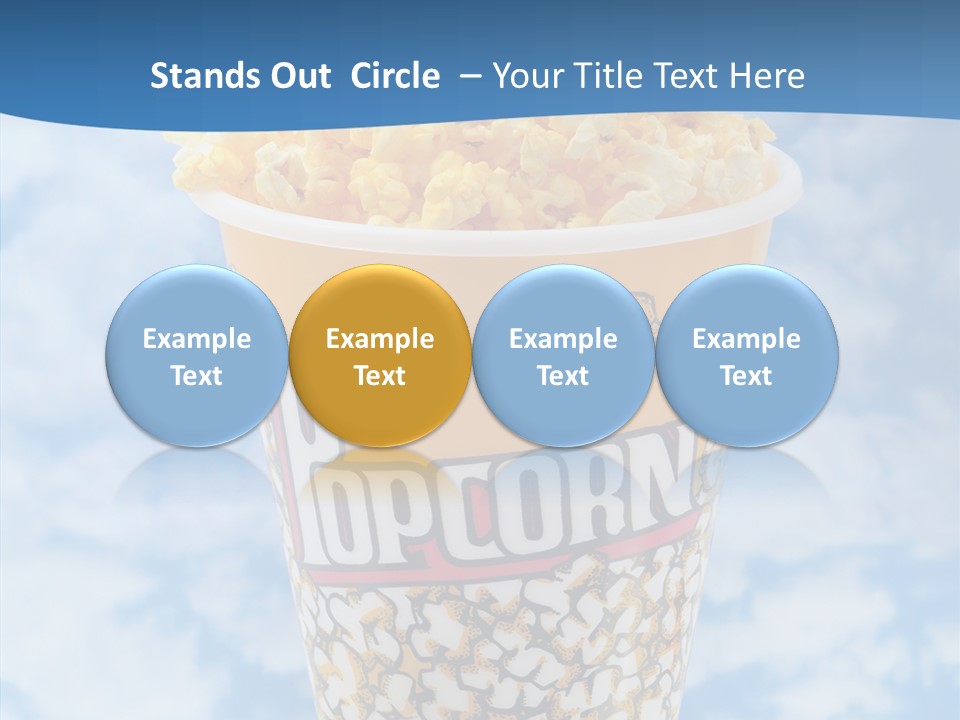 Stands Out Circle – Your Title Text Here

Example Text

Example Text

Example Text

Example Text

POPCORN